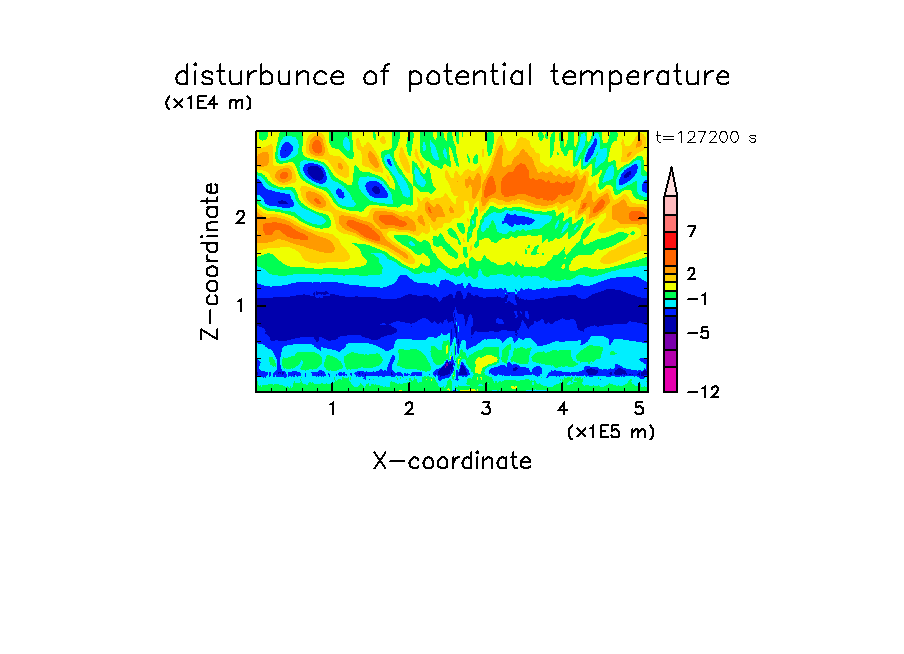 disturbunce of potential temperature

(x1E4 m)

t=127200 s

Z-coordinate

2

1

7

2

−1

−5

−12

1 2 3 4 5

(x1E5 m)

X-coordinate